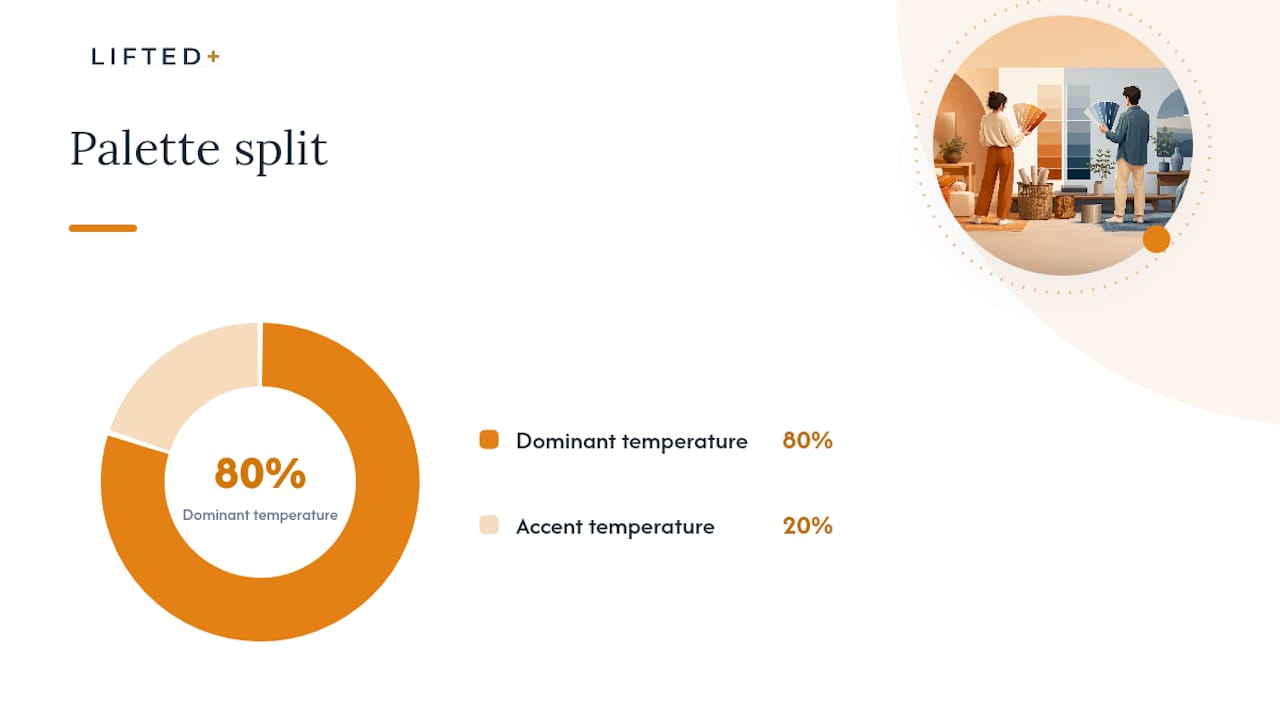 LIFTED+

Palette split

80%
Dominant temperature

Dominant temperature 80%

Accent temperature 20%